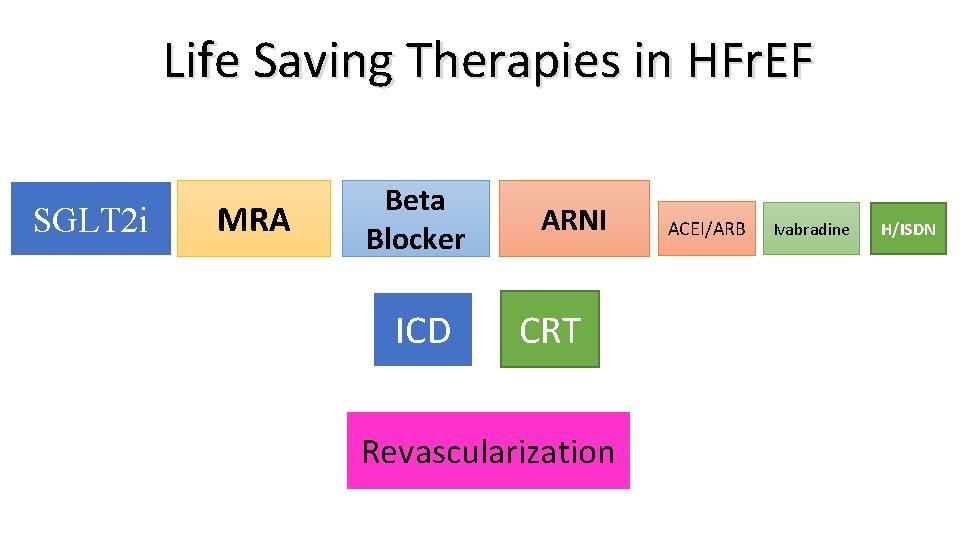 Life Saving Therapies in HFrEF

SGLT2i

MRA

Beta Blocker

ARNI

ACEI/ARB

Ivabradine

H/ISDN

ICD

CRT

Revascularization